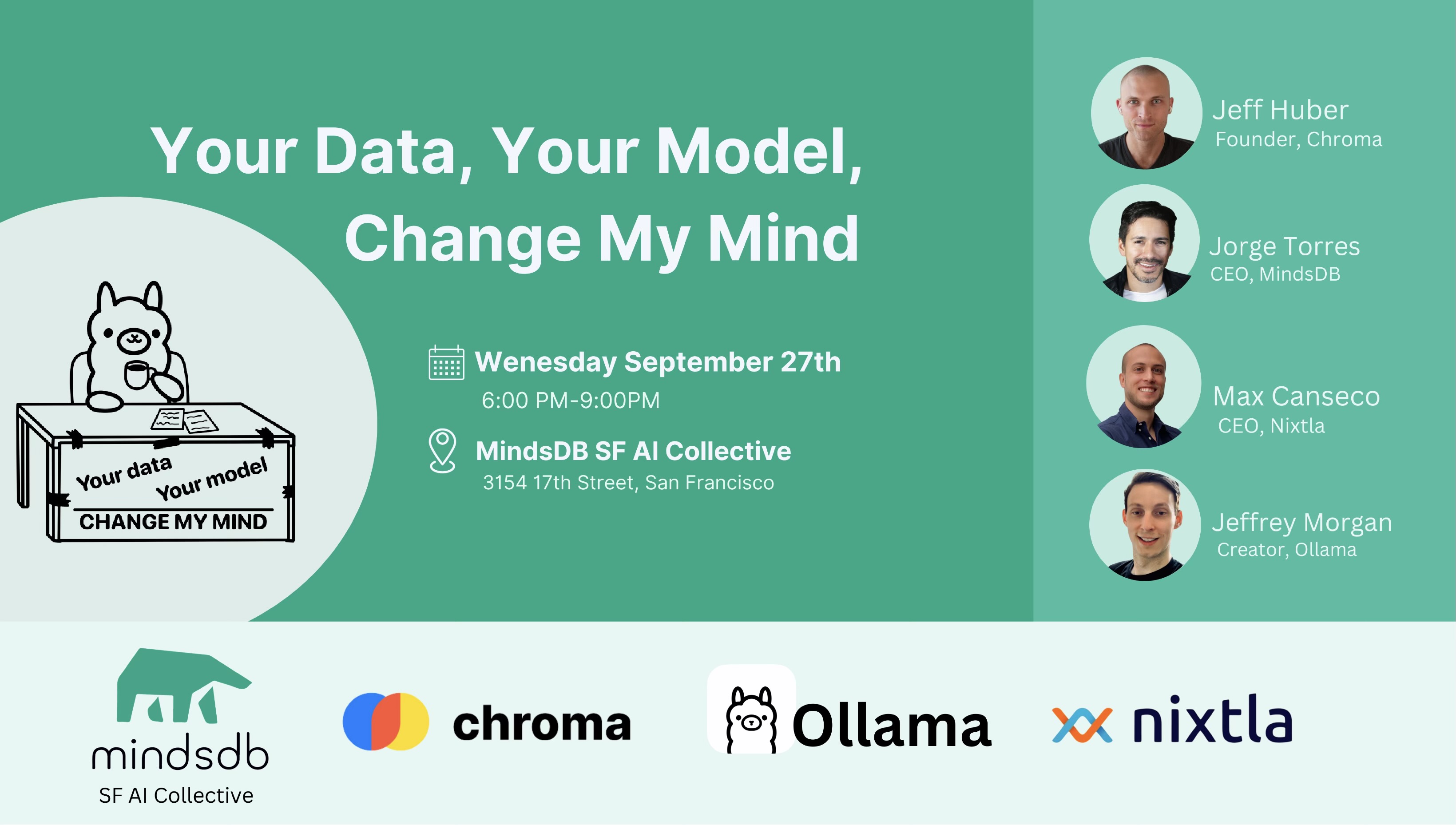 Your Data, Your Model, Change My Mind

Your data
Your model
CHANGE MY MIND

Wenesday September 27th
6:00 PM-9:00PM

MindsDB SF AI Collective
3154 17th Street, San Francisco

Jeff Huber
Founder, Chroma

Jorge Torres
CEO, MindsDB

Max Canseco
CEO, Nixtla

Jeffrey Morgan
Creator, Ollama

mindsdb
SF AI Collective

chroma

Ollama

nixtla